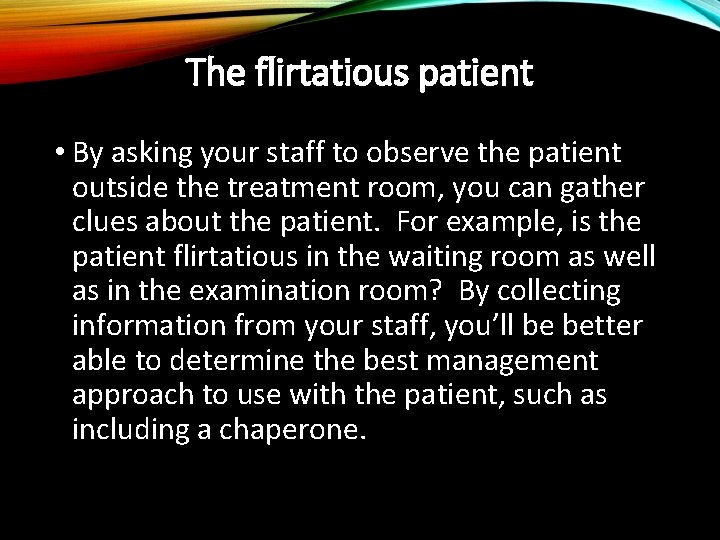 The flirtatious patient

• By asking your staff to observe the patient outside the treatment room, you can gather clues about the patient.  For example, is the patient flirtatious in the waiting room as well as in the examination room?  By collecting information from your staff, you'll be better able to determine the best management approach to use with the patient, such as including a chaperone.